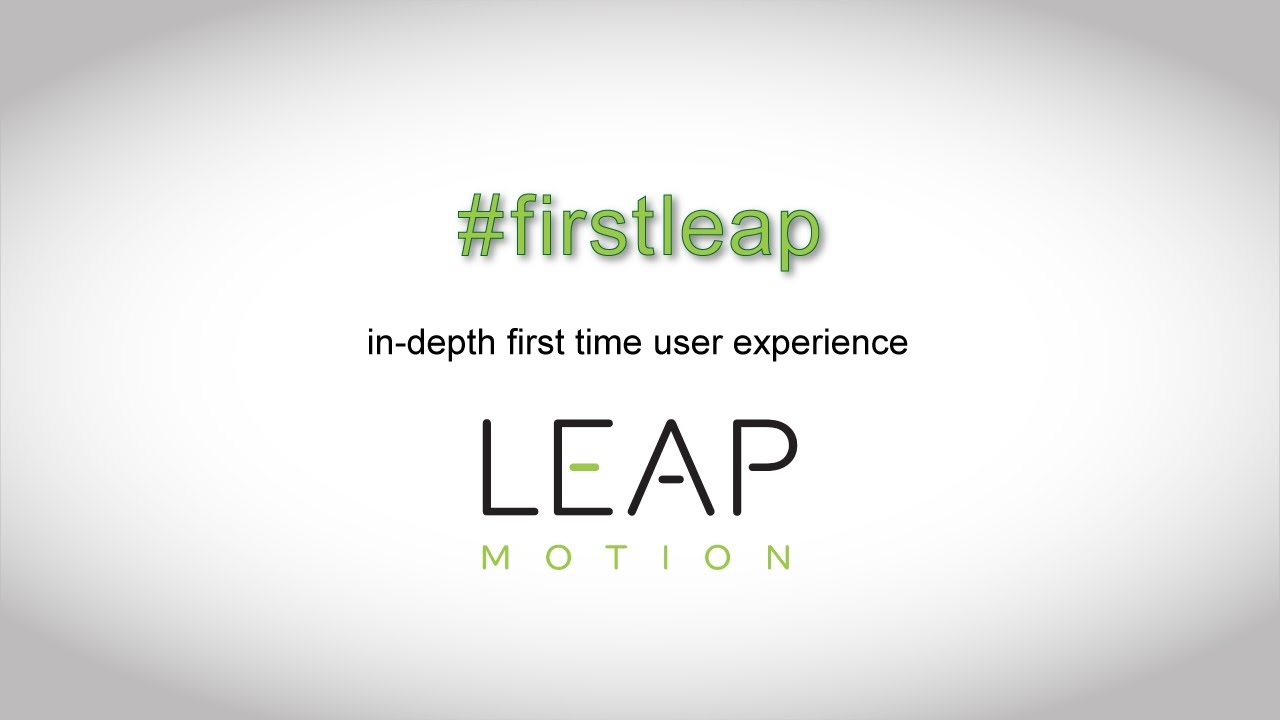 #firstleap

in-depth first time user experience

LEAP
MOTION